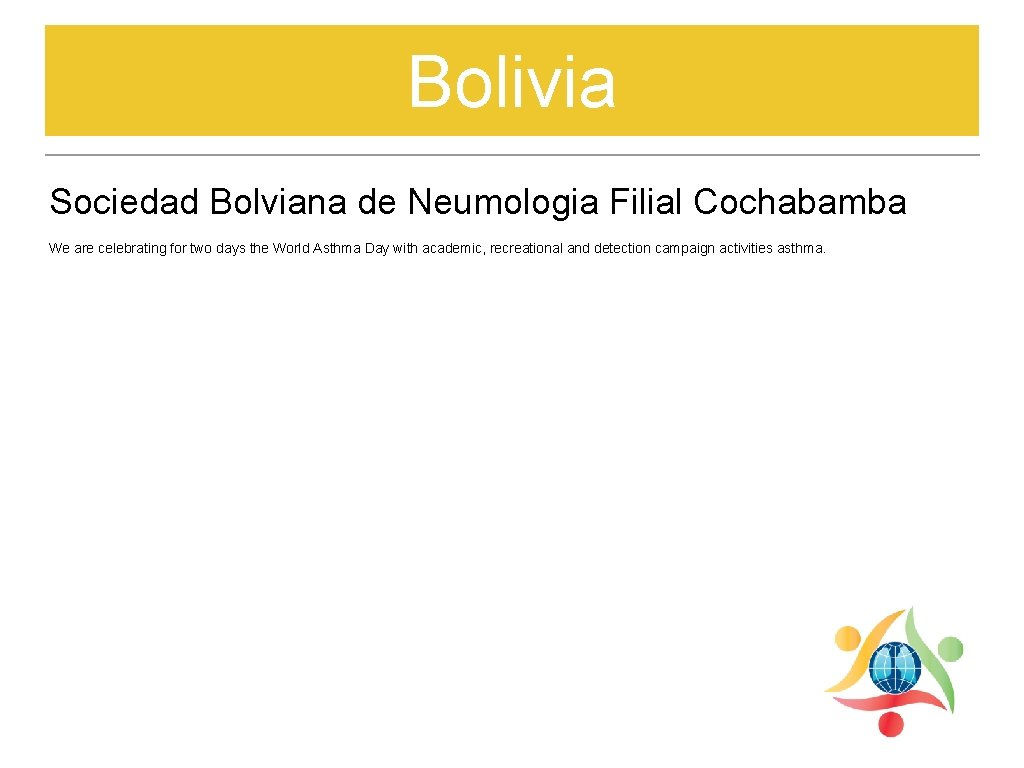 Bolivia

Sociedad Bolviana de Neumologia Filial Cochabamba

We are celebrating for two days the World Asthma Day with academic, recreational and detection campaign activities asthma.